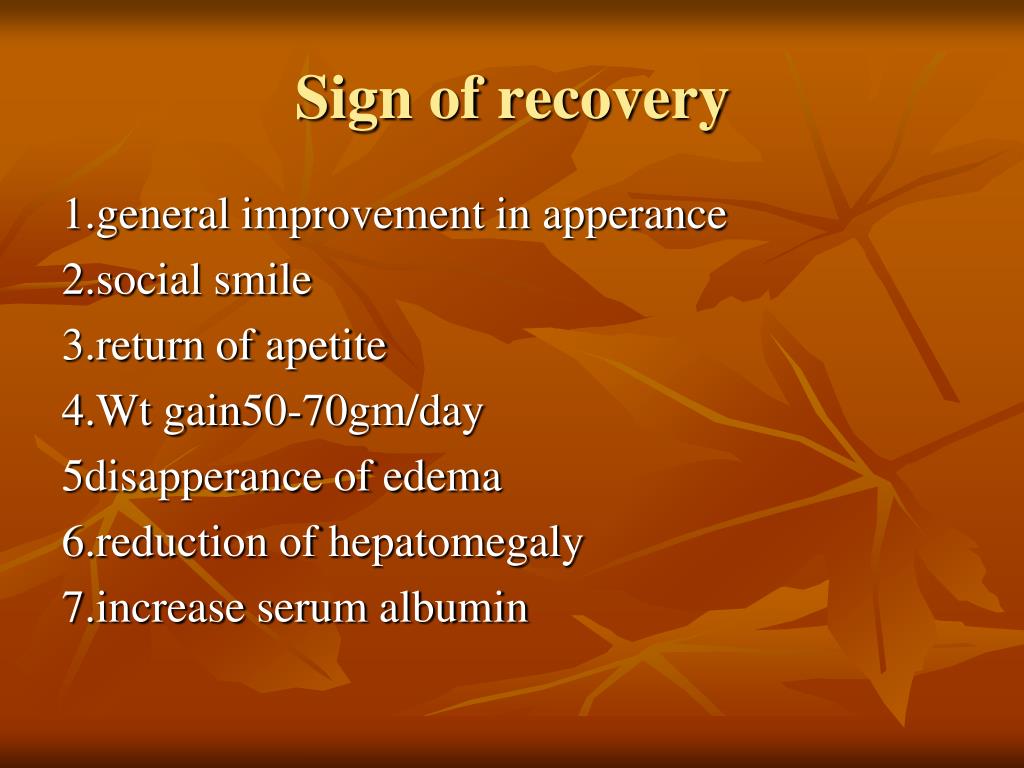 Sign of recovery

1.general improvement in apperance
2.social smile
3.return of apetite
4.Wt gain50-70gm/day
5disapperance of edema
6.reduction of hepatomegaly
7.increase serum albumin